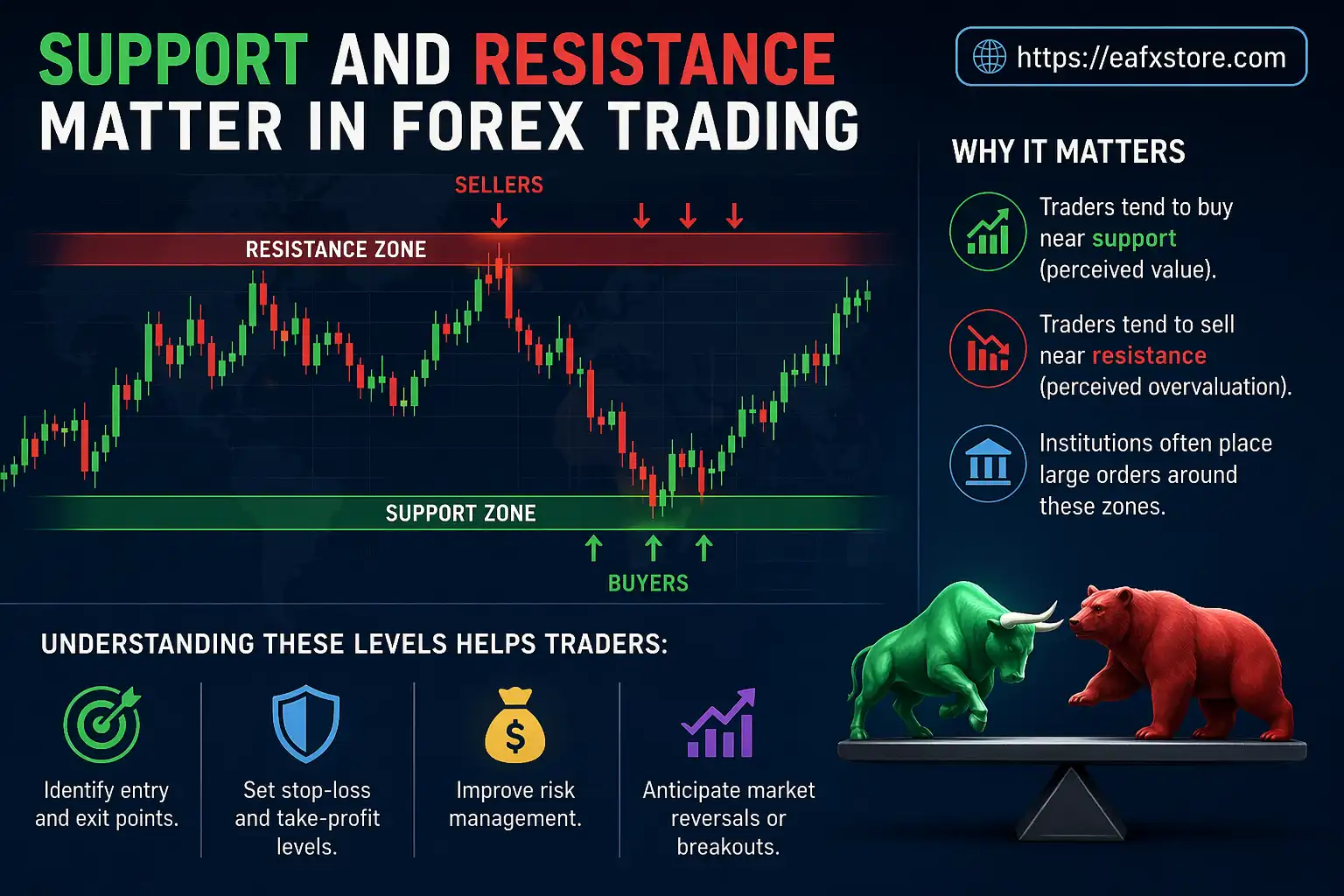 SUPPORT AND RESISTANCE MATTER IN FOREX TRADING

https://eafxstore.com

SELLERS

RESISTANCE ZONE

SUPPORT ZONE

BUYERS

WHY IT MATTERS

Traders tend to buy near support (perceived value).

Traders tend to sell near resistance (perceived overvaluation).

Institutions often place large orders around these zones.

UNDERSTANDING THESE LEVELS HELPS TRADERS:

Identify entry and exit points.

Set stop-loss and take-profit levels.

$

Improve risk management.

Anticipate market reversals or breakouts.